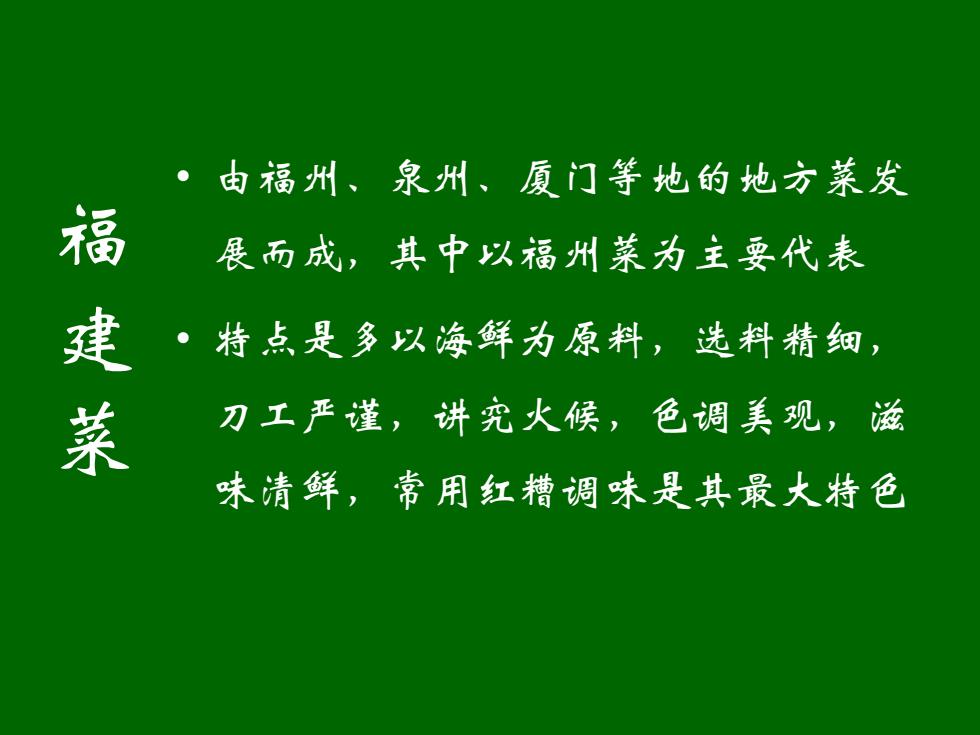 福建菜

• 由福州、泉州、厦门等地的地方菜发展而成，其中以福州菜为主要代表

• 特点是多以海鲜为原料，选料精细，刀工严谨，讲究火候，色调美观，滋味清鲜，常用红糟调味是其最大特色